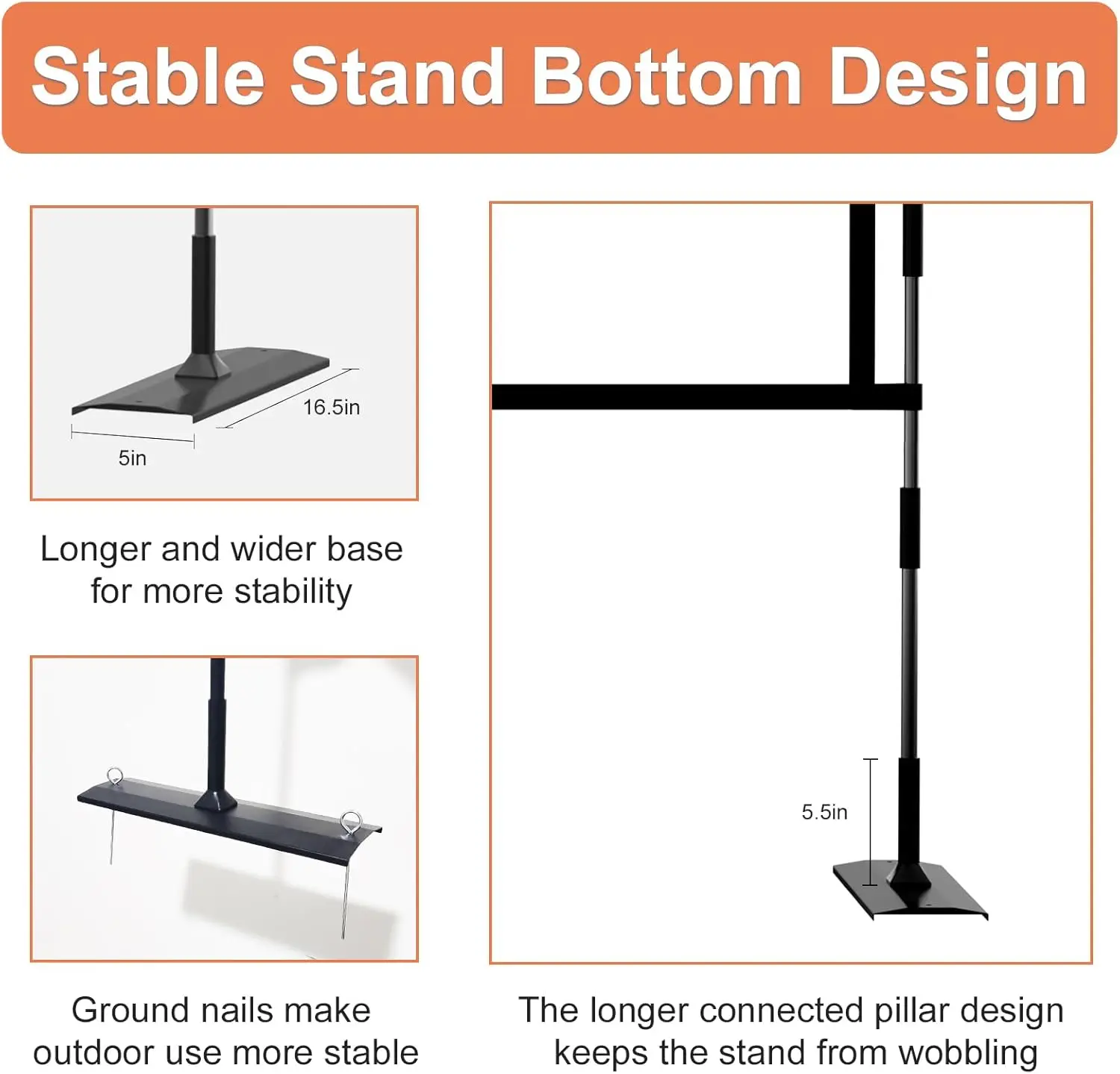 Stable Stand Bottom Design

16.5in

5in

Longer and wider base for more stability

Ground nails make outdoor use more stable

5.5in

The longer connected pillar design keeps the stand from wobbling